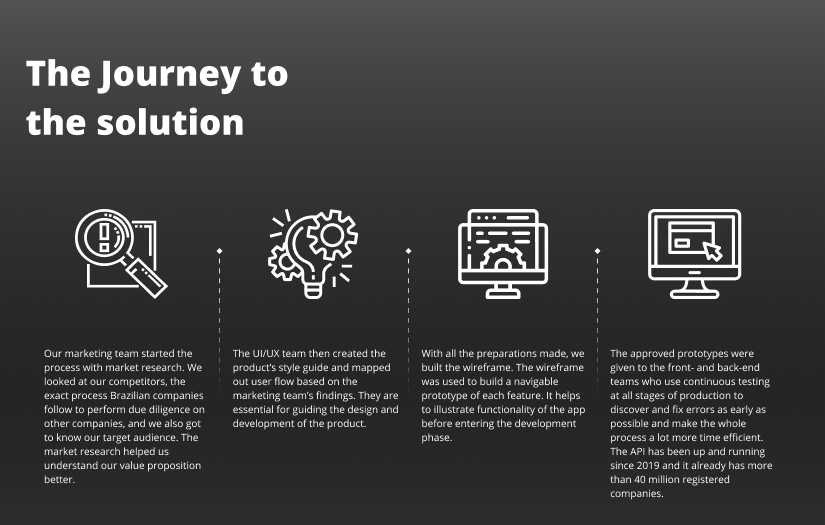 The Journey to the solution

Our marketing team started the process with market research. We looked at our competitors, the exact process Brazilian companies follow to perform due diligence on other companies, and we also got to know our target audience. The market research helped us understand our value proposition better.

The UI/UX team then created the product's style guide and mapped out user flow based on the marketing team's findings. They are essential for guiding the design and development of the product.

With all the preparations made, we built the wireframe. The wireframe was used to build a navigable prototype of each feature. It helps to illustrate functionality of the app before entering the development phase.

The approved prototypes were given to the front- and back-end teams who use continuous testing at all stages of production to discover and fix errors as early as possible and make the whole process a lot more time efficient. The API has been up and running since 2019 and it already has more than 40 million registered companies.